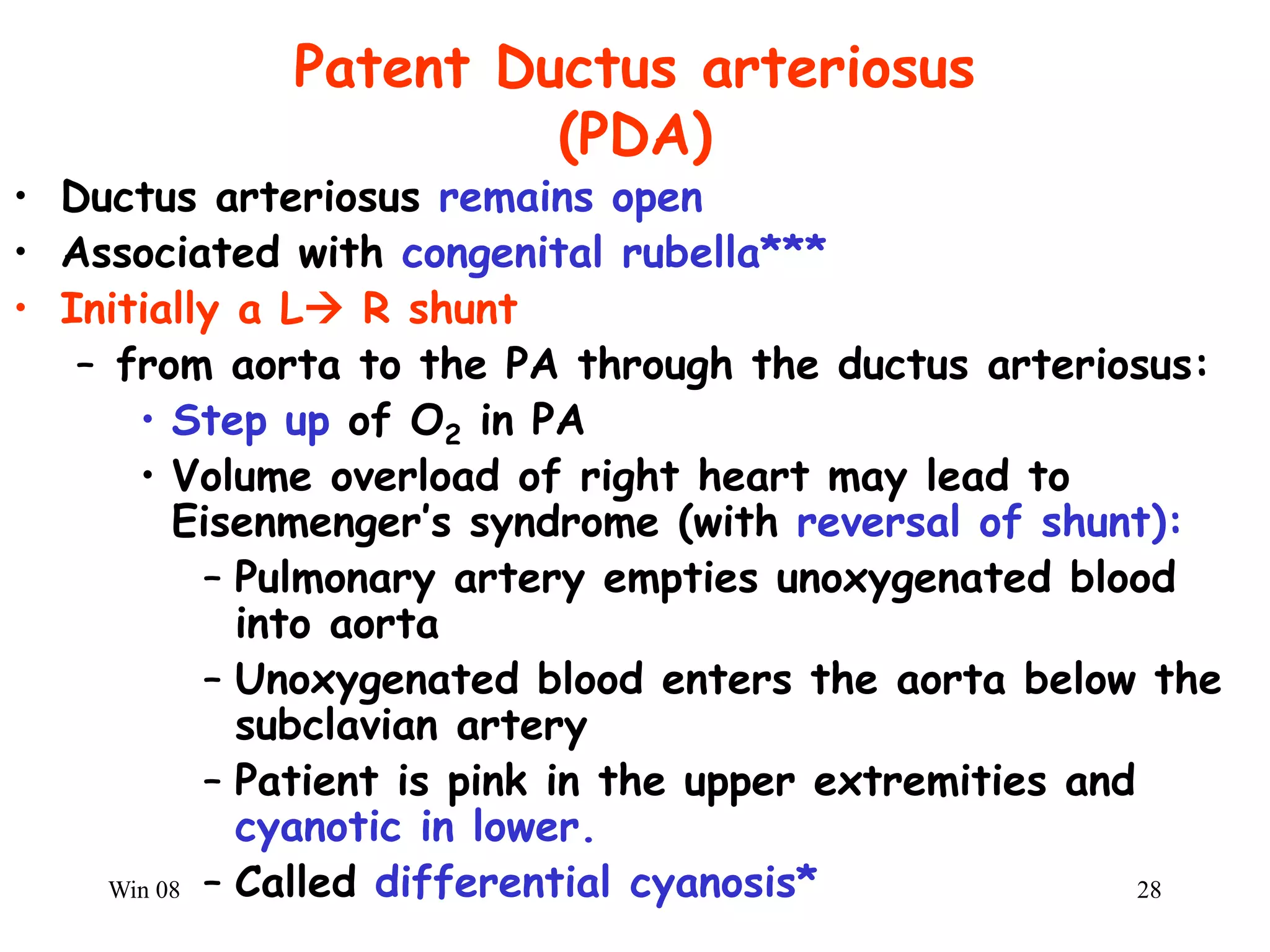 Patent Ductus arteriosus (PDA)

• Ductus arteriosus remains open
• Associated with congenital rubella***
• Initially a L→ R shunt
– from aorta to the PA through the ductus arteriosus:
• Step up of $O_2$ in PA
• Volume overload of right heart may lead to Eisenmenger's syndrome (with reversal of shunt):
– Pulmonary artery empties unoxygenated blood into aorta
– Unoxygenated blood enters the aorta below the subclavian artery
– Patient is pink in the upper extremities and cyanotic in lower.
– Called differential cyanosis*

Win 08

28